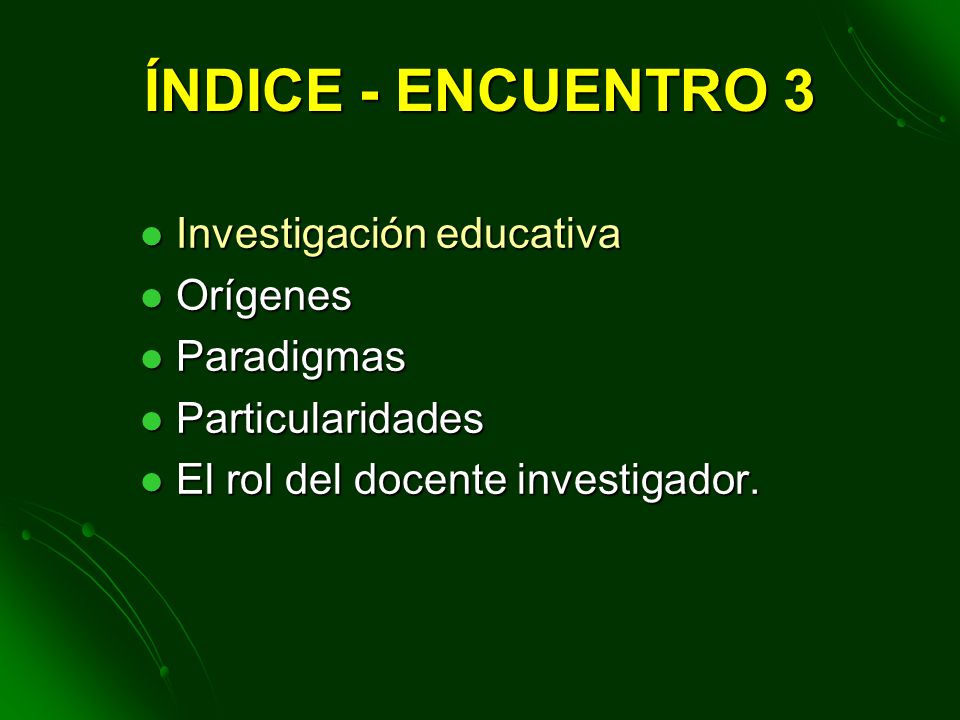 ÍNDICE - ENCUENTRO 3

- Investigación educativa
- Orígenes
- Paradigmas
- Particularidades
- El rol del docente investigador.